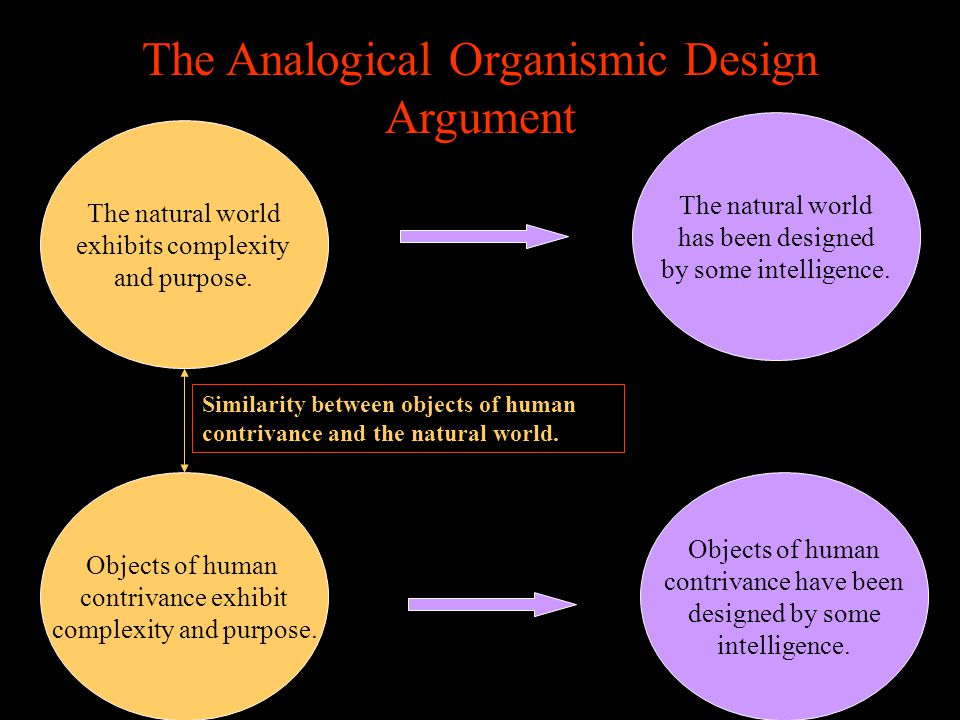 The Analogical Organismic Design Argument

The natural world exhibits complexity and purpose.

The natural world has been designed by some intelligence.

Similarity between objects of human contrivance and the natural world.

Objects of human contrivance exhibit complexity and purpose.

Objects of human contrivance have been designed by some intelligence.